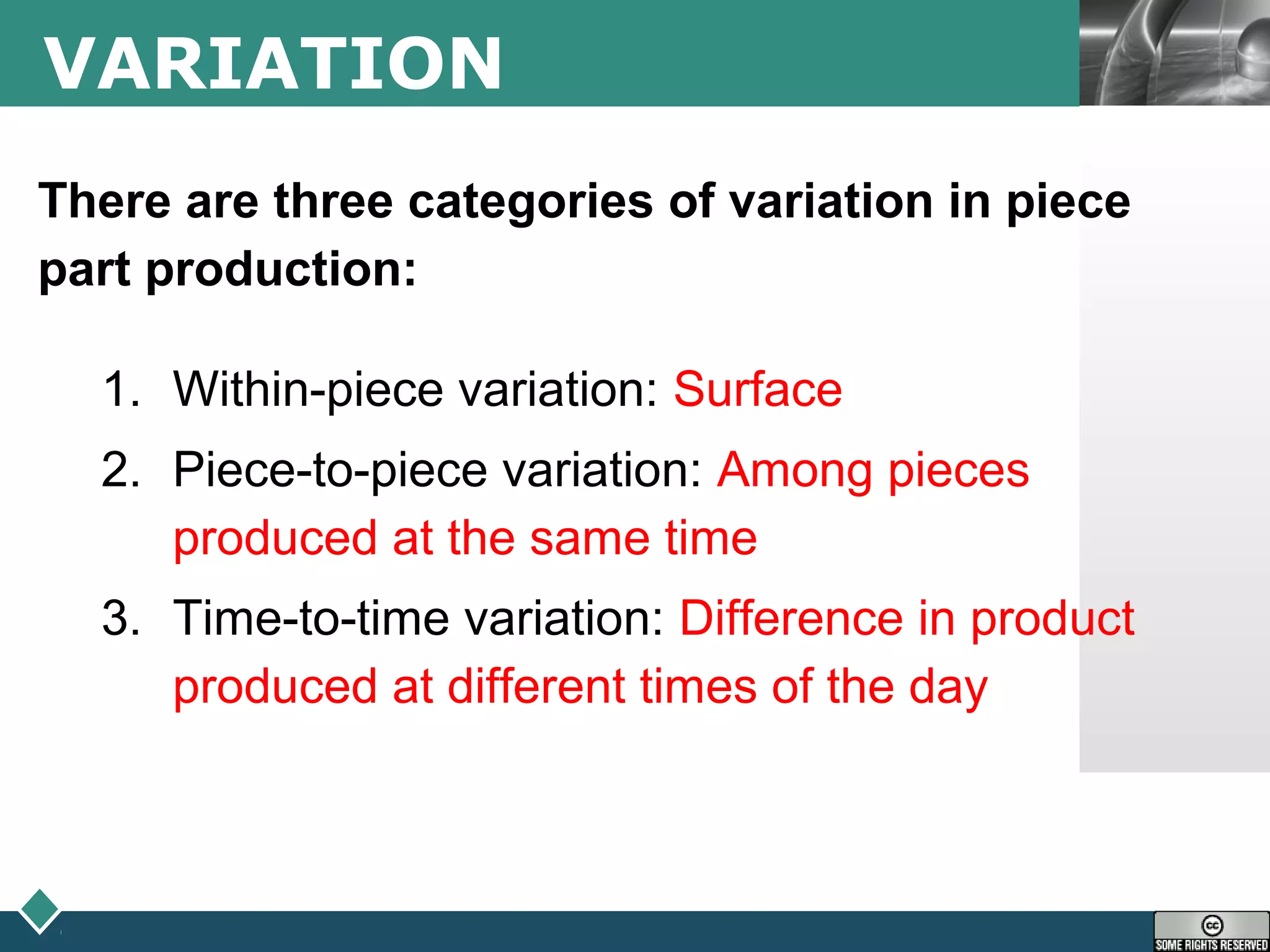 VARIATION

There are three categories of variation in piece part production:

1. Within-piece variation: Surface
2. Piece-to-piece variation: Among pieces produced at the same time
3. Time-to-time variation: Difference in product produced at different times of the day

cc
SOME RIGHTS RESERVED